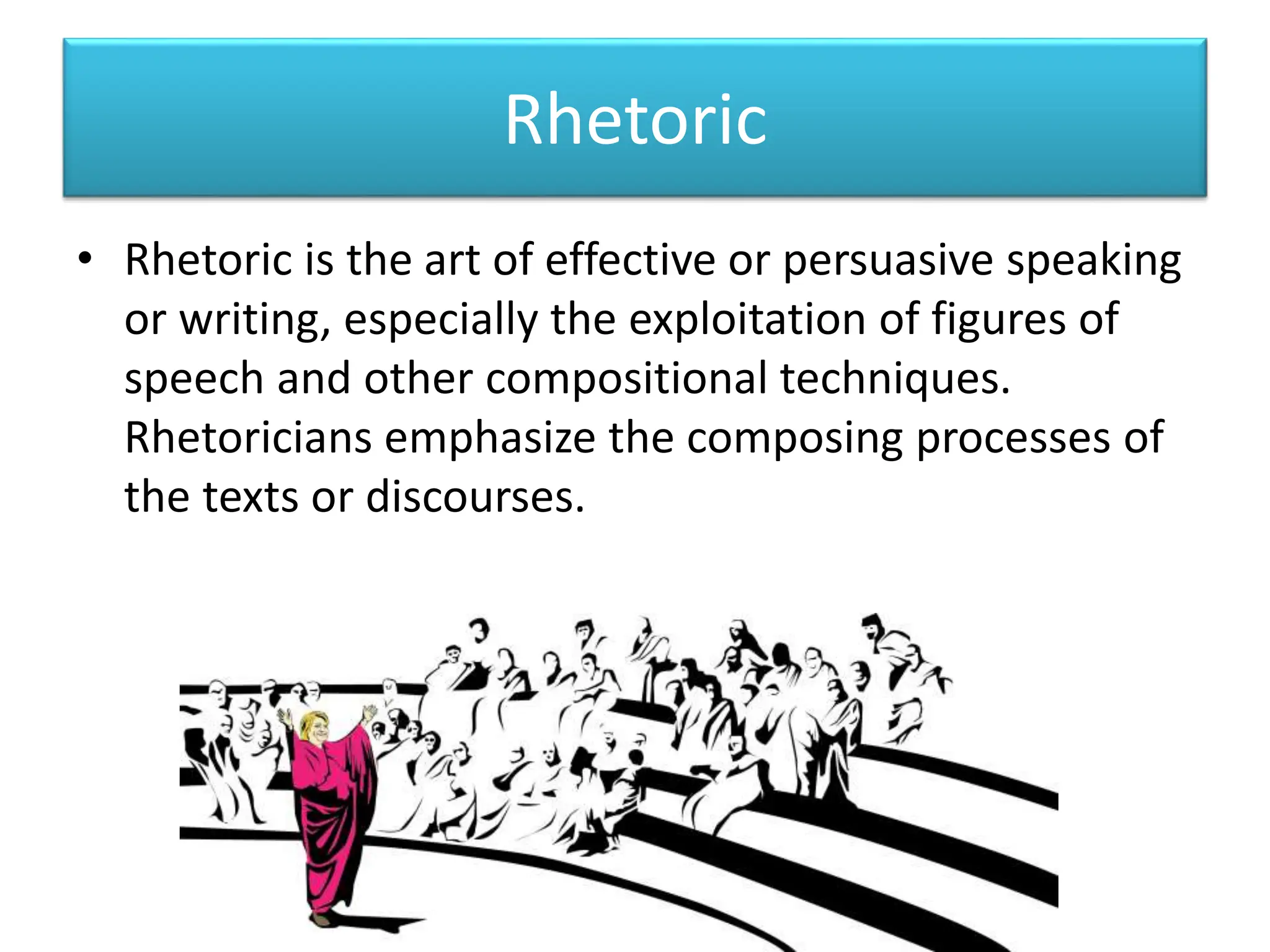 Rhetoric

• Rhetoric is the art of effective or persuasive speaking or writing, especially the exploitation of figures of speech and other compositional techniques. Rhetoricians emphasize the composing processes of the texts or discourses.